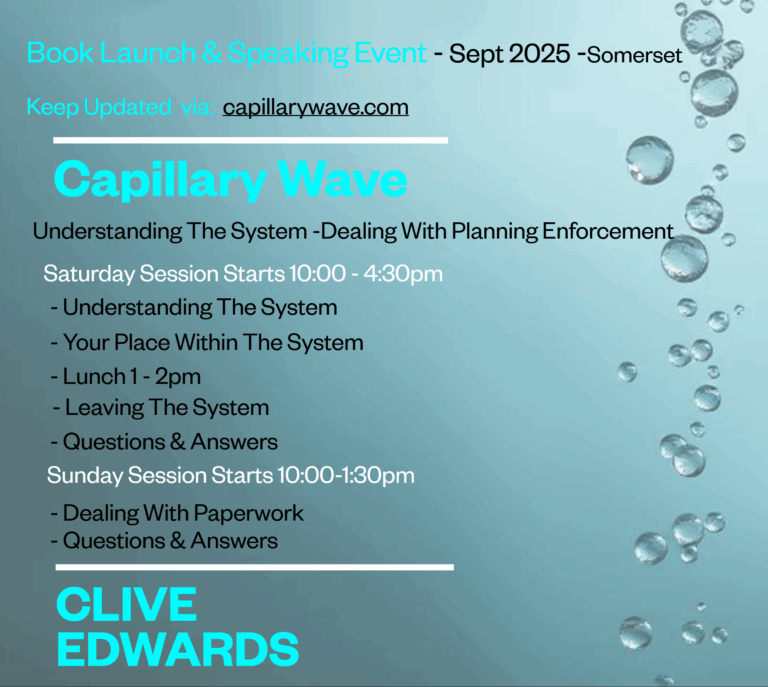 Book Launch & Speaking Event - Sept 2025 -Somerset

Keep Updated via: capillarywave.com

Capillary Wave

Understanding The System -Dealing With Planning Enforcement

Saturday Session Starts 10:00 - 4:30pm

- Understanding The System
- Your Place Within The System
- Lunch 1 - 2pm
- Leaving The System
- Questions & Answers

Sunday Session Starts 10:00-1:30pm

- Dealing With Paperwork
- Questions & Answers

CLIVE EDWARDS